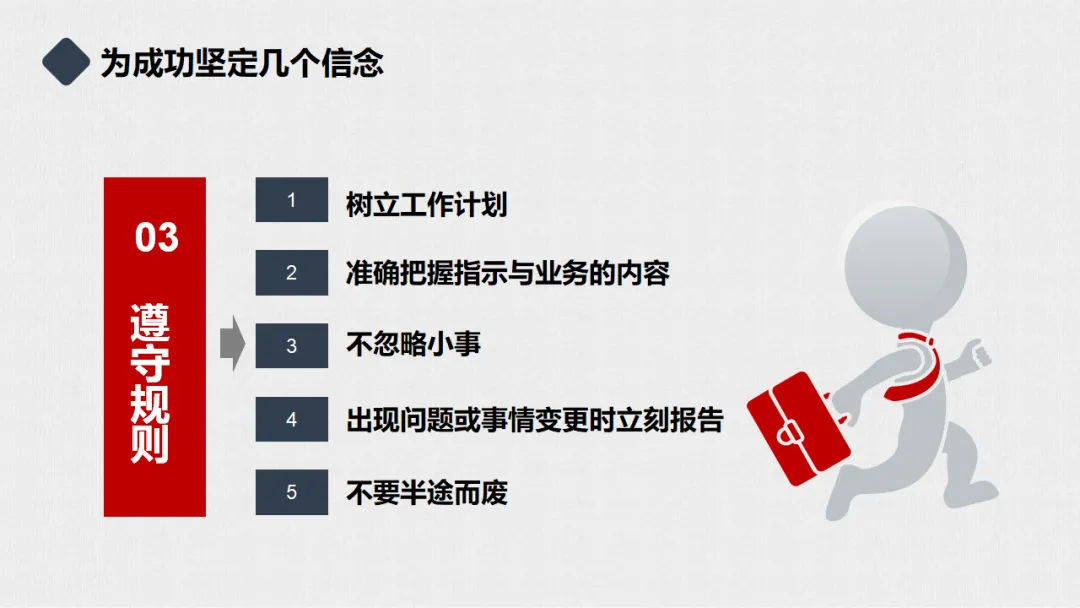 为成功坚定几个信念

03

遵守规则

1 树立工作计划

2 准确把握指示与业务的内容

3 不忽略小事

4 出现问题或事情变更时立刻报告

5 不要半途而废